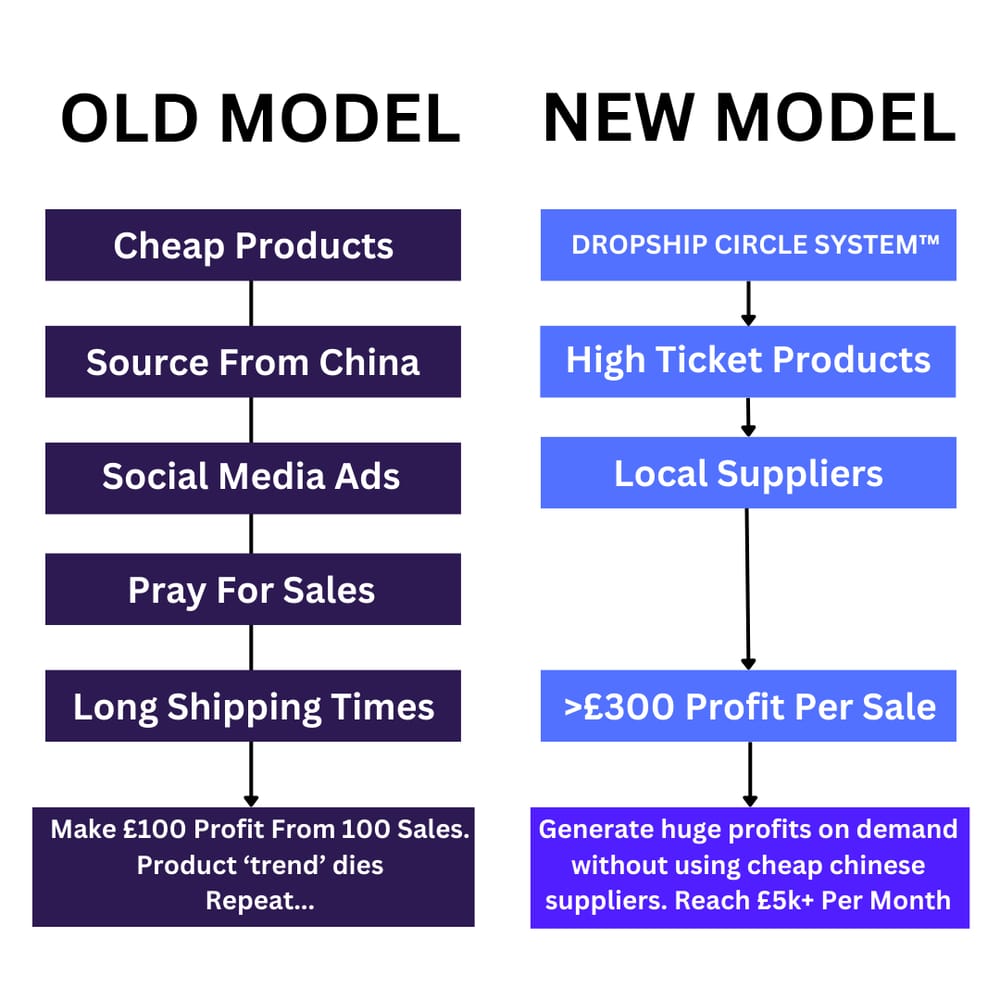 OLD MODEL

Cheap Products

Source From China

Social Media Ads

Pray For Sales

Long Shipping Times

Make £100 Profit From 100 Sales.
Product ‘trend’ dies
Repeat...

NEW MODEL

DROPSHIP CIRCLE SYSTEM™

High Ticket Products

Local Suppliers

>£300 Profit Per Sale

Generate huge profits on demand without using cheap chinese suppliers. Reach £5k+ Per Month